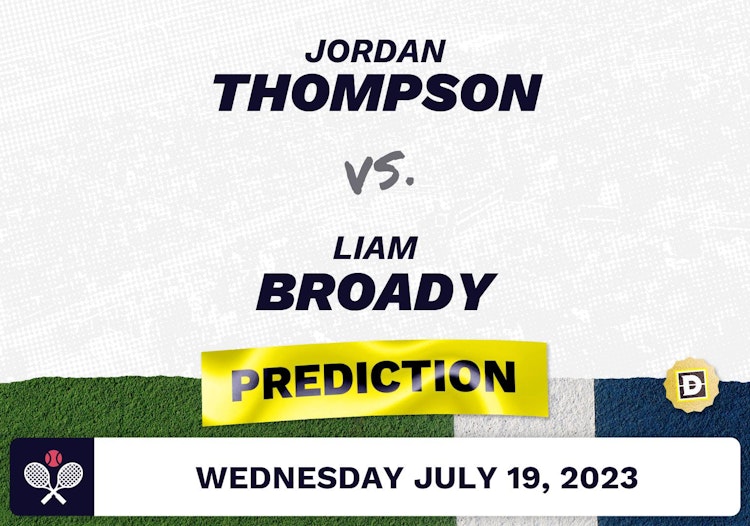 JORDAN
THOMPSON

VS.

LIAM
BROADY

PREDICTION

D

WEDNESDAY JULY 19, 2023